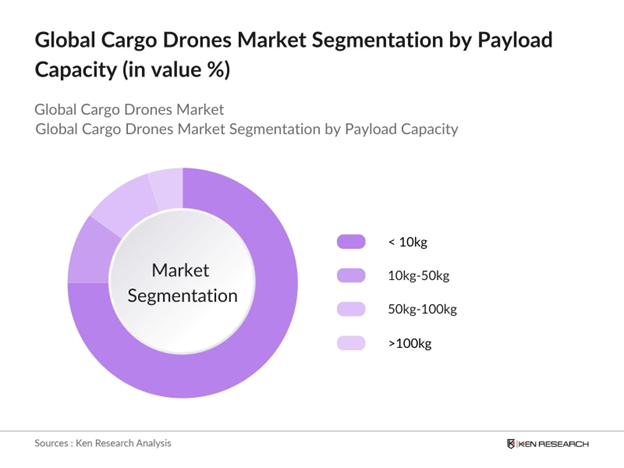 Global Cargo Drones Market Segmentation by Payload Capacity (in value %)

Global Cargo Drones Market
Global Cargo Drones Market Segmentation by Payload Capacity

Market Segmentation

< 10kg
10kg-50kg
50kg-100kg
>100kg

Sources : Ken Research Analysis

KEN RESEARCH